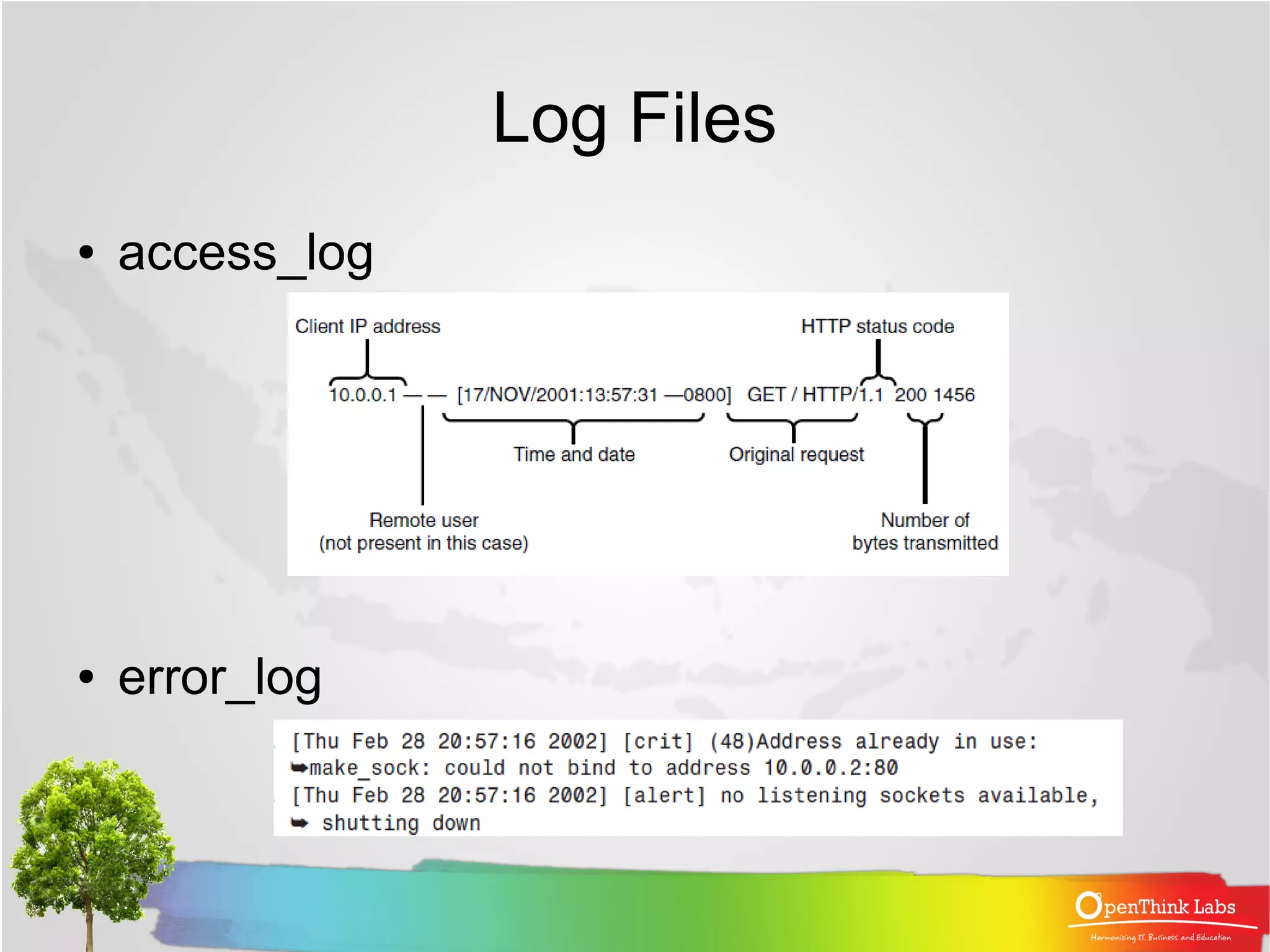 Log Files

• access_log

Client IP address

HTTP status code

10.0.0.1 — — [17/NOV/2001:13:57:31 —0800] GET / HTTP/1.1 200 1456

Time and date

Original request

Remote user
(not present in this case)

Number of
bytes transmitted

• error_log

[Thu Feb 28 20:57:16 2002] [crit] (48)Address already in use:
➥make_sock: could not bind to address 10.0.0.2:80
[Thu Feb 28 20:57:16 2002] [alert] no listening sockets available,
➥ shutting down

OpenThink Labs
Harmonizing IT, Business, and Education